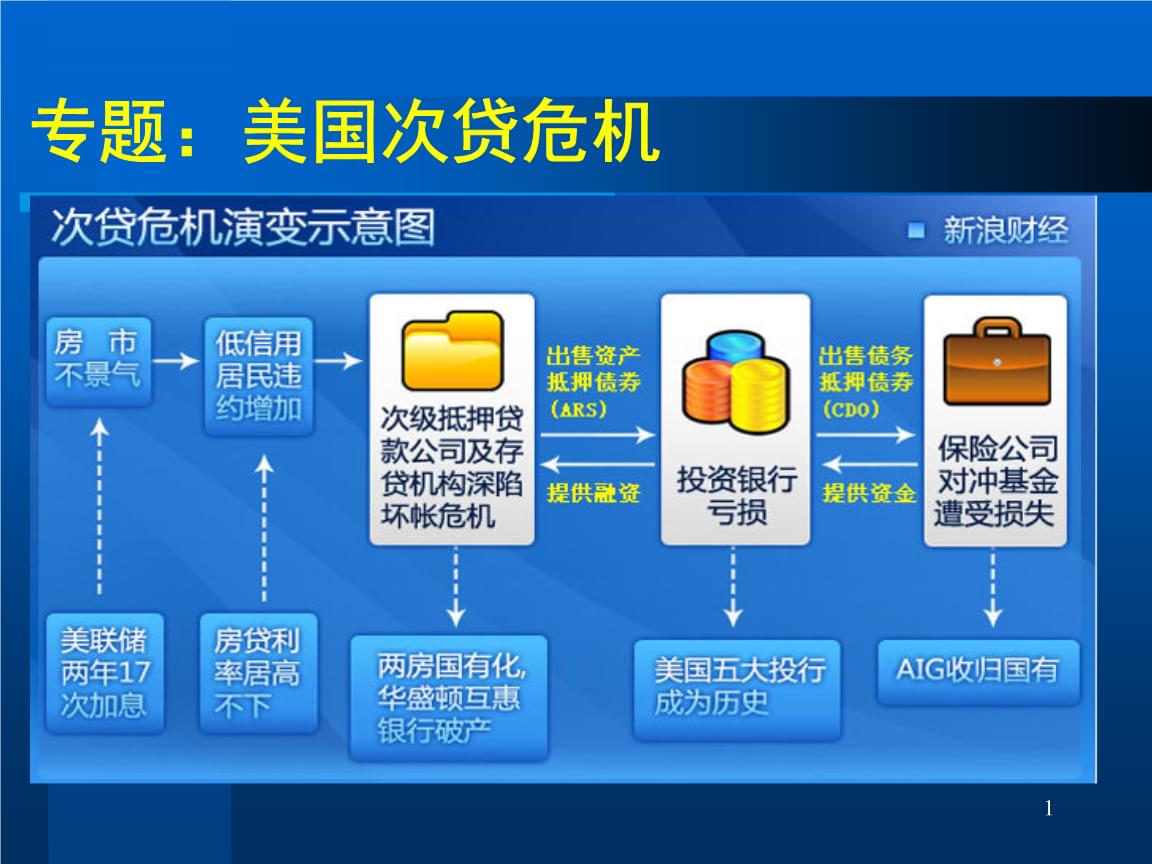 专题：美国次贷危机

次贷危机演变示意图

新浪财经

房 市 不景气

低信用居民违约增加

次级抵押贷款公司及存贷机构深陷坏帐危机

出售资产抵押债券（ARS）

提供融资

投资银行亏损

出售债务抵押债券（CDO）

提供资金

保险公司对冲基金遭受损失

美联储两年17次加息

房贷利率居高不下

两房国有化，华盛顿互惠银行破产

美国五大投行成为历史

AIG收归国有

1